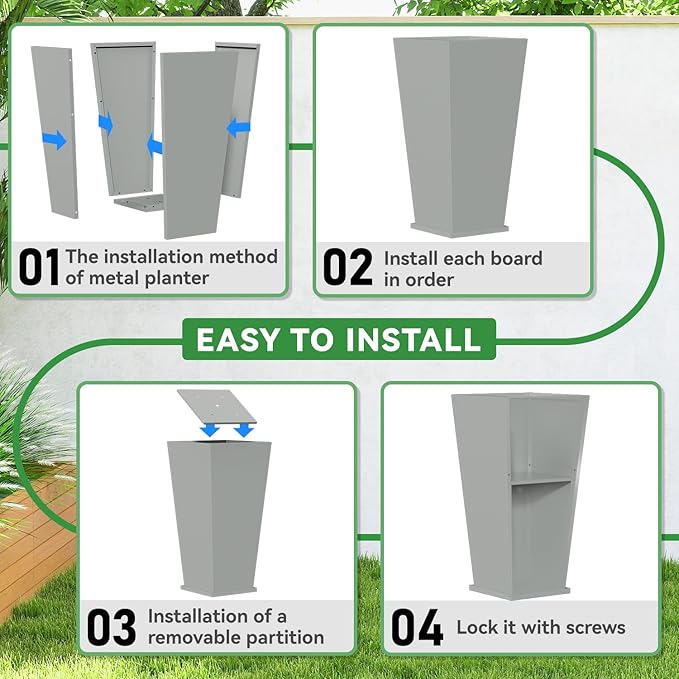 01 The installation method of metal planter

02 Install each board in order

EASY TO INSTALL

03 Installation of a removable partition

04 Lock it with screws